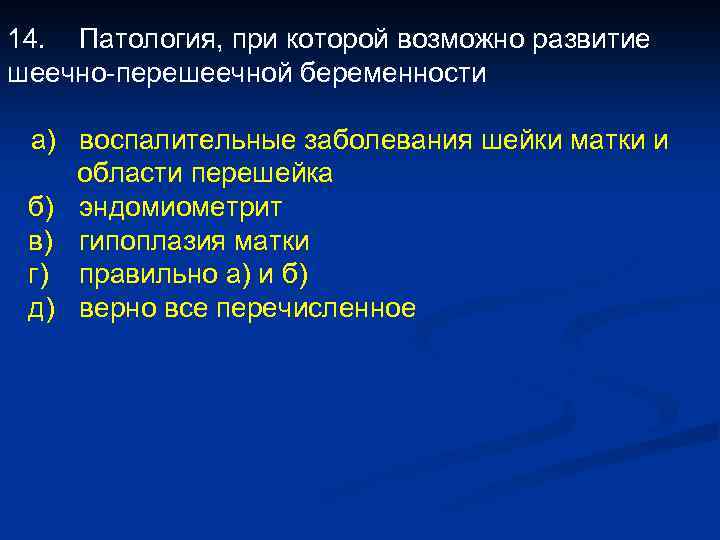 14. Патология, при которой возможно развитие шеечно-перешеечной беременности

а) воспалительные заболевания шейки матки и области перешейка
б) эндомиометрит
в) гипоплазия матки
г) правильно а) и б)
д) верно все перечисленное